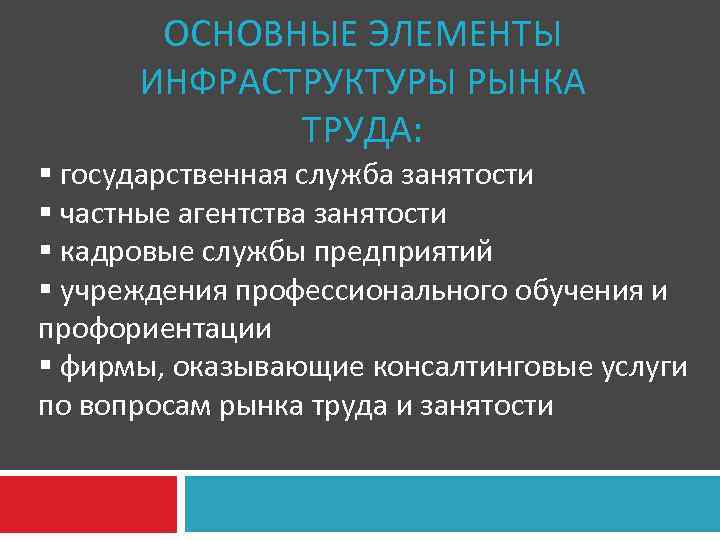 ОСНОВНЫЕ ЭЛЕМЕНТЫ ИНФРАСТРУКТУРЫ РЫНКА ТРУДА:

▪ государственная служба занятости
▪ частные агентства занятости
▪ кадровые службы предприятий
▪ учреждения профессионального обучения и профориентации
▪ фирмы, оказывающие консалтинговые услуги по вопросам рынка труда и занятости